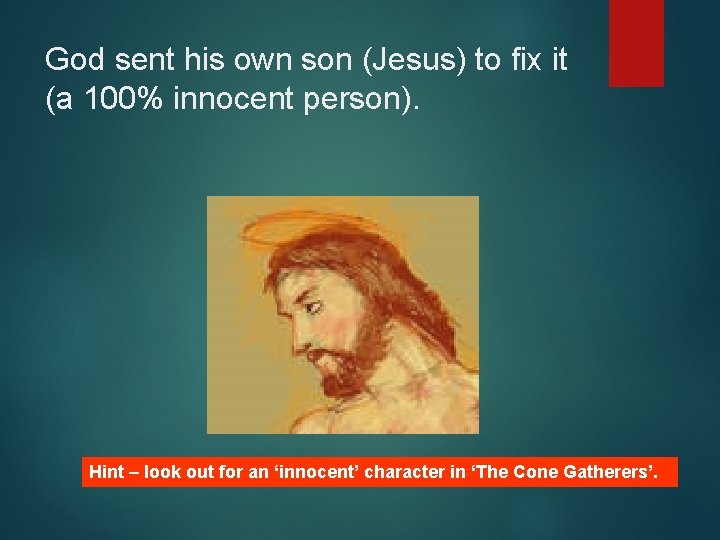 God sent his own son (Jesus) to fix it (a 100% innocent person).

Hint – look out for an ‘innocent’ character in ‘The Cone Gatherers’.